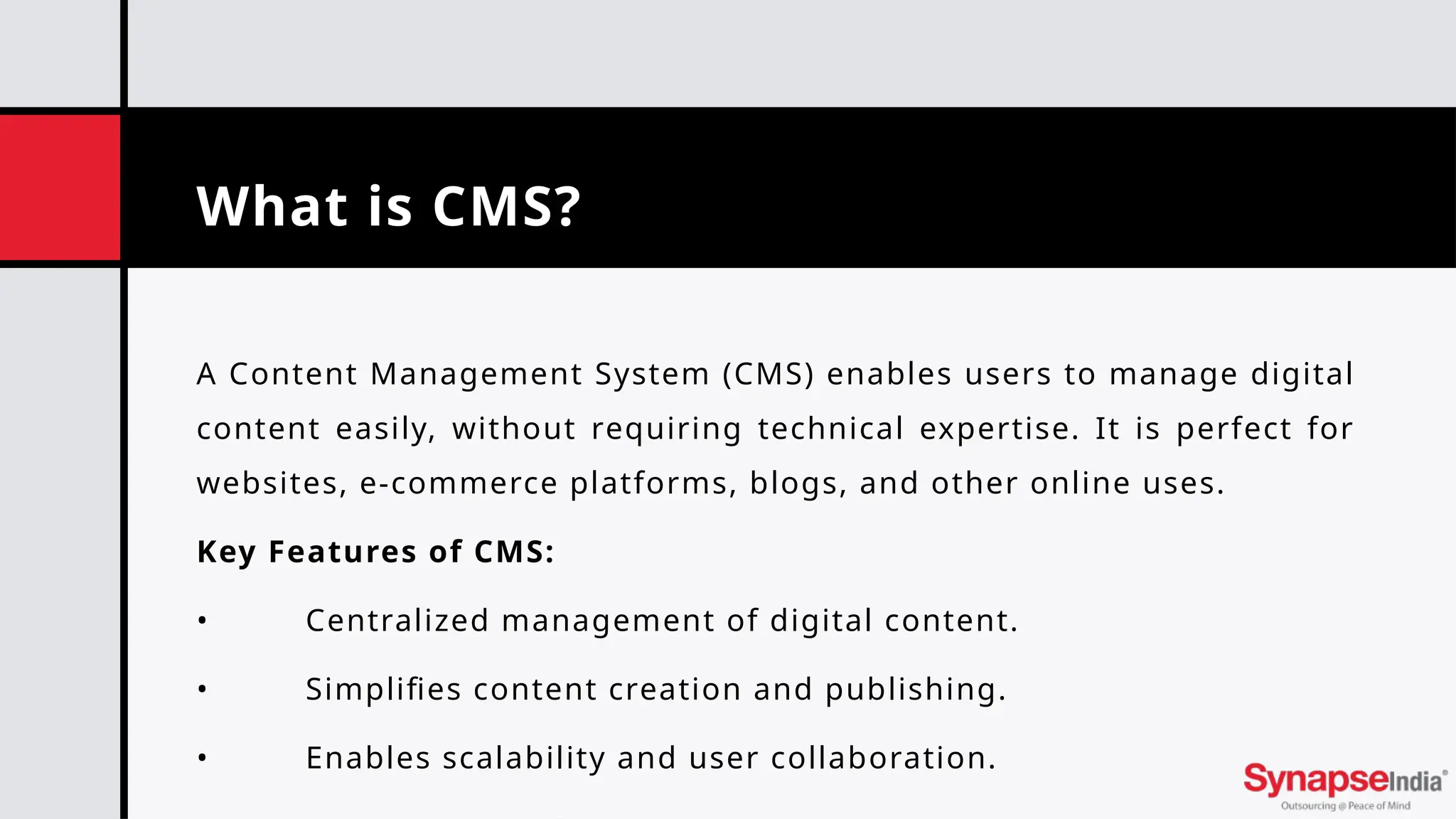 What is CMS?

A Content Management System (CMS) enables users to manage digital content easily, without requiring technical expertise. It is perfect for websites, e-commerce platforms, blogs, and other online uses.

Key Features of CMS:

• Centralized management of digital content.

• Simplifies content creation and publishing.

• Enables scalability and user collaboration.

SynapseIndia®
Outsourcing @ Peace of Mind